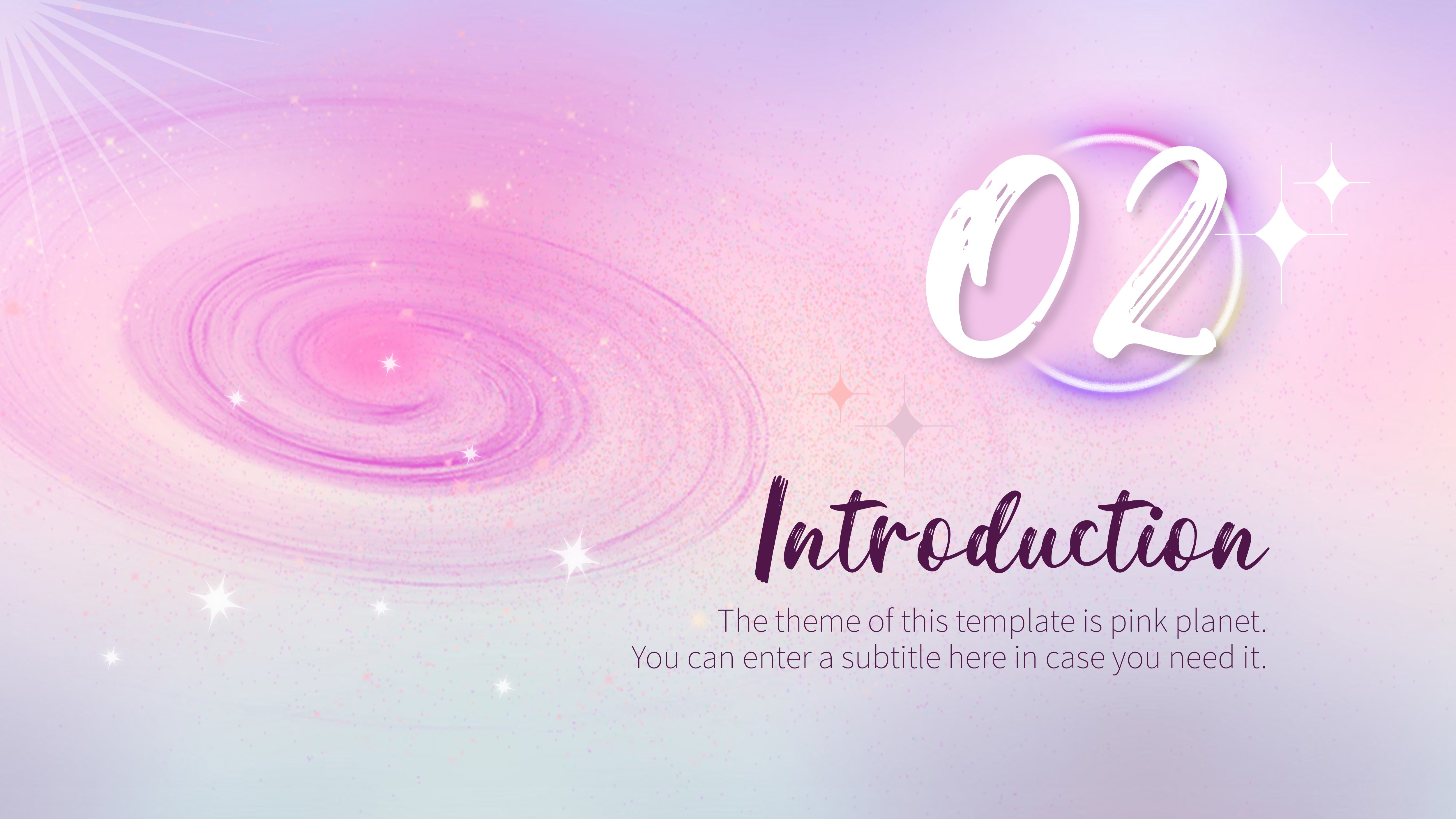 02

Introduction

The theme of this template is pink planet. You can enter a subtitle here in case you need it.